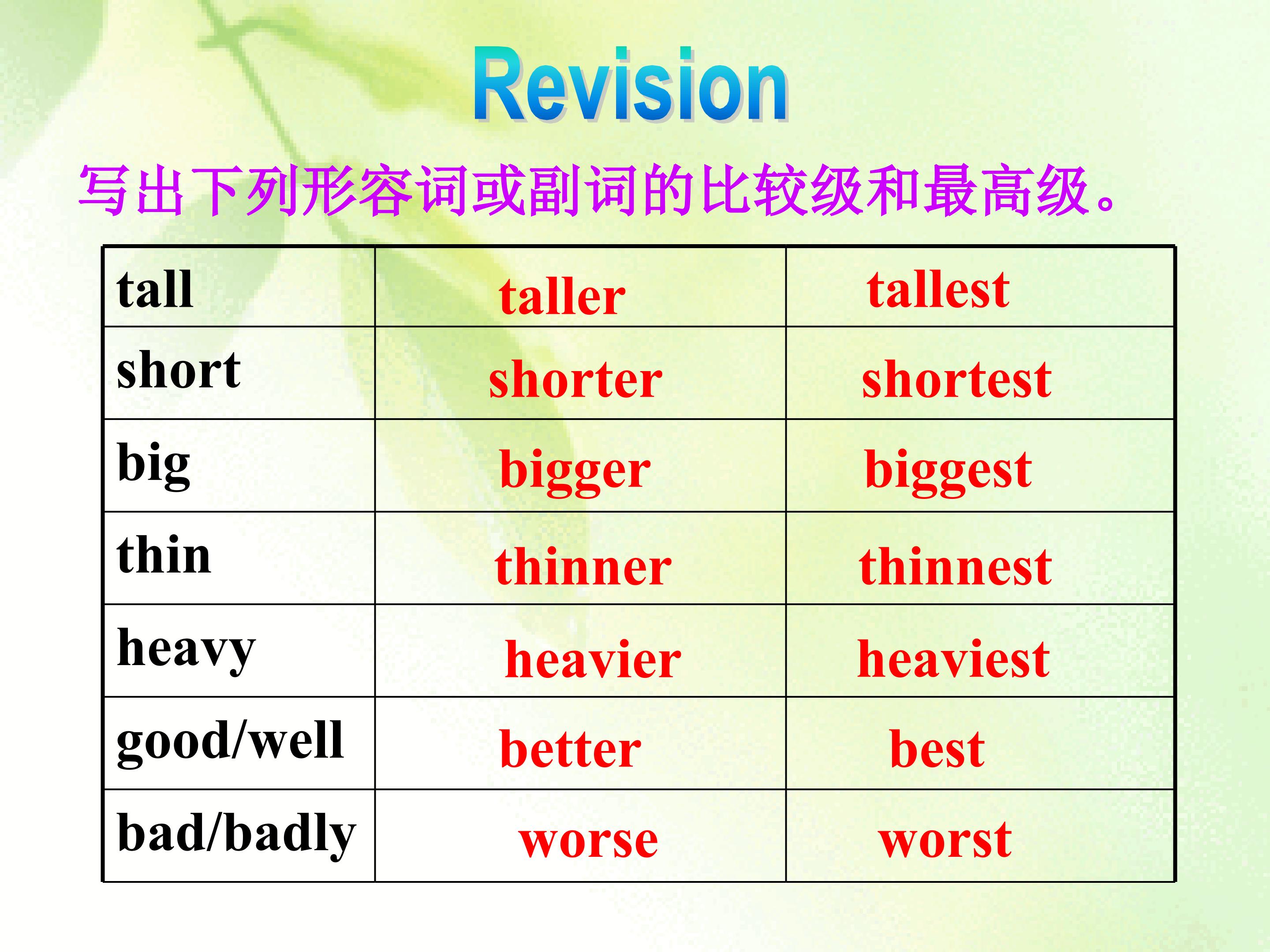 Revision

写出下列形容词或副词的比较级和最高级。

| tall | taller | tallest |
|---|---|---|
| short | shorter | shortest |
| big | bigger | biggest |
| thin | thinner | thinnest |
| heavy | heavier | heaviest |
| good/well | better | best |
| bad/badly | worse | worst |